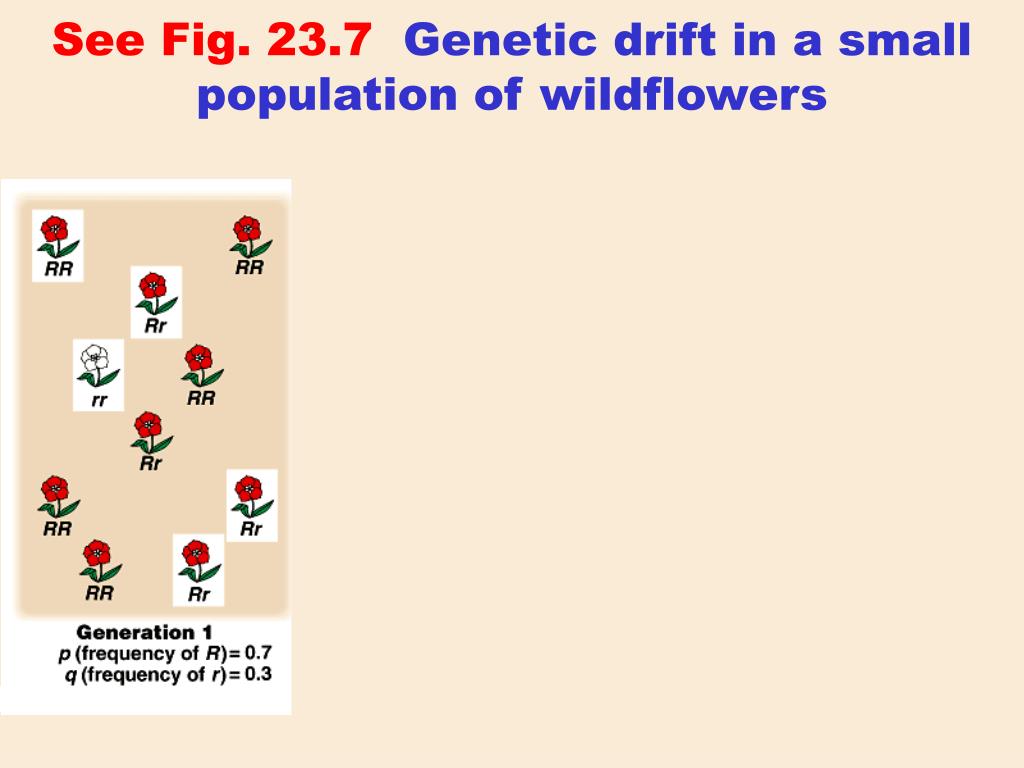 See Fig. 23.7 Genetic drift in a small population of wildflowers

RR
RR
Rr
rr
RR
Rr
RR
Rr
RR
Rr

Generation 1
p (frequency of R) = 0.7
q (frequency of r) = 0.3